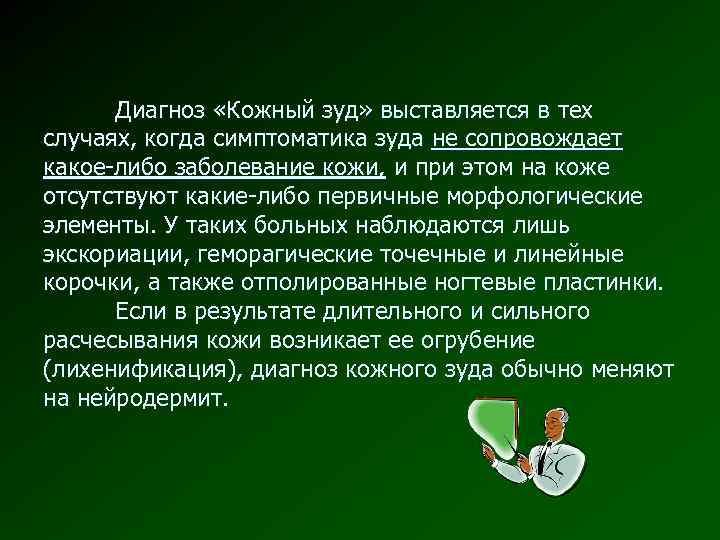 Диагноз «Кожный зуд» выставляется в тех случаях, когда симптоматика зуда не сопровождает какое-либо заболевание кожи, и при этом на коже отсутствуют какие-либо первичные морфологические элементы. У таких больных наблюдаются лишь экскориации, геморагические точечные и линейные корочки, а также отполированные ногтевые пластинки.

Если в результате длительного и сильного расчесывания кожи возникает ее огрубение (лихенификация), диагноз кожного зуда обычно меняют на нейродермит.